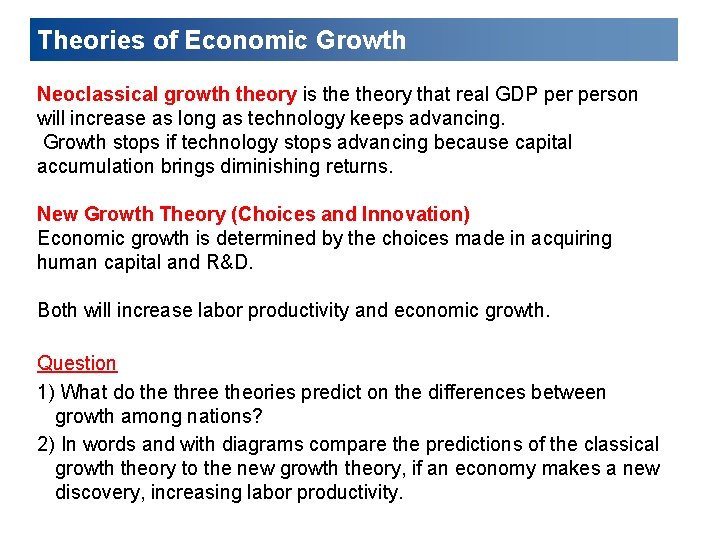 Theories of Economic Growth

Neoclassical growth theory is the theory that real GDP per person will increase as long as technology keeps advancing.
Growth stops if technology stops advancing because capital accumulation brings diminishing returns.

New Growth Theory (Choices and Innovation)
Economic growth is determined by the choices made in acquiring human capital and R&D.

Both will increase labor productivity and economic growth.

Question
1) What do the three theories predict on the differences between growth among nations?
2) In words and with diagrams compare the predictions of the classical growth theory to the new growth theory, if an economy makes a new discovery, increasing labor productivity.